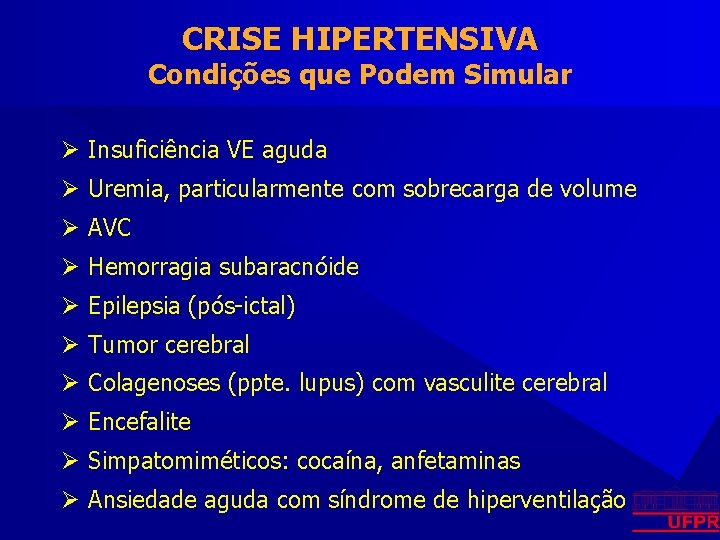 CRISE HIPERTENSIVA
Condições que Podem Simular

➢ Insuficiência VE aguda
➢ Uremia, particularmente com sobrecarga de volume
➢ AVC
➢ Hemorragia subaracnóide
➢ Epilepsia (pós-ictal)
➢ Tumor cerebral
➢ Colagenoses (ppte. lupus) com vasculite cerebral
➢ Encefalite
➢ Simpatomiméticos: cocaína, anfetaminas
➢ Ansiedade aguda com síndrome de hiperventilação

UFPR